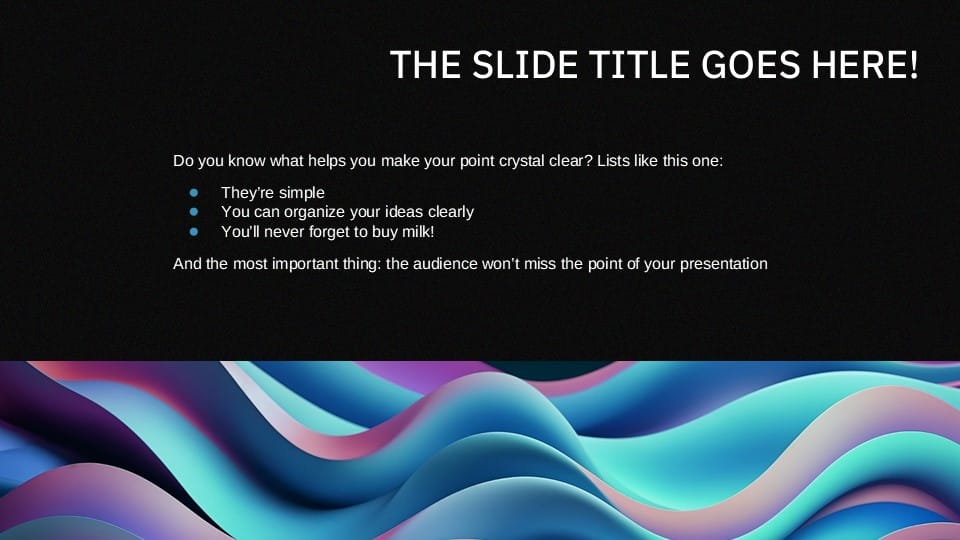 THE SLIDE TITLE GOES HERE!

Do you know what helps you make your point crystal clear? Lists like this one:

- They're simple
- You can organize your ideas clearly
- You'll never forget to buy milk!

And the most important thing: the audience won't miss the point of your presentation